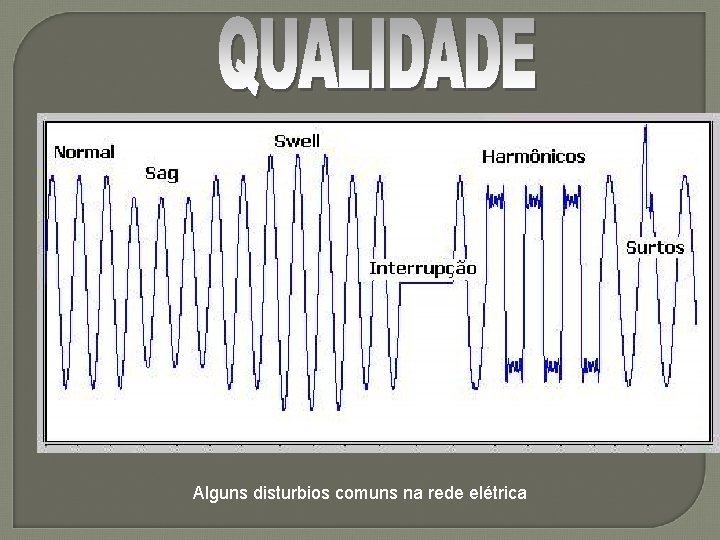 QUALIDADE

Normal
Sag
Swell
Interrupção
Harmônicos
Surtos

Alguns disturbios comuns na rede elétrica